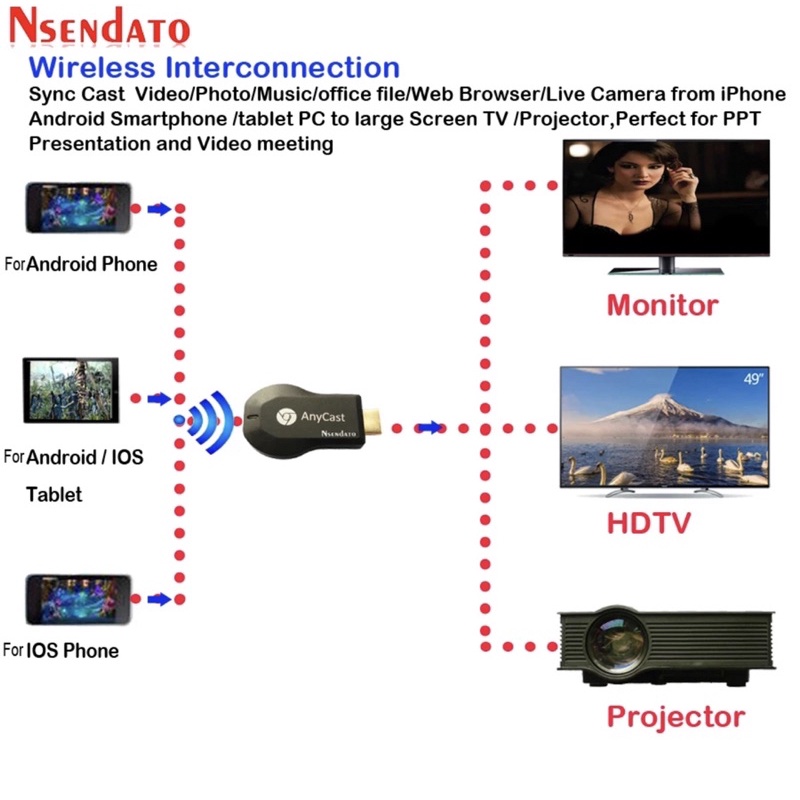 NSENDATO

Wireless Interconnection

Sync Cast Video/Photo/Music/office file/Web Browser/Live Camera from iPhone Android Smartphone /tablet PC to large Screen TV /Projector,Perfect for PPT Presentation and Video meeting

For Android Phone

For Android / IOS Tablet

For IOS Phone

AnyCast

NSENDATO

Monitor

49"

HDTV

Projector